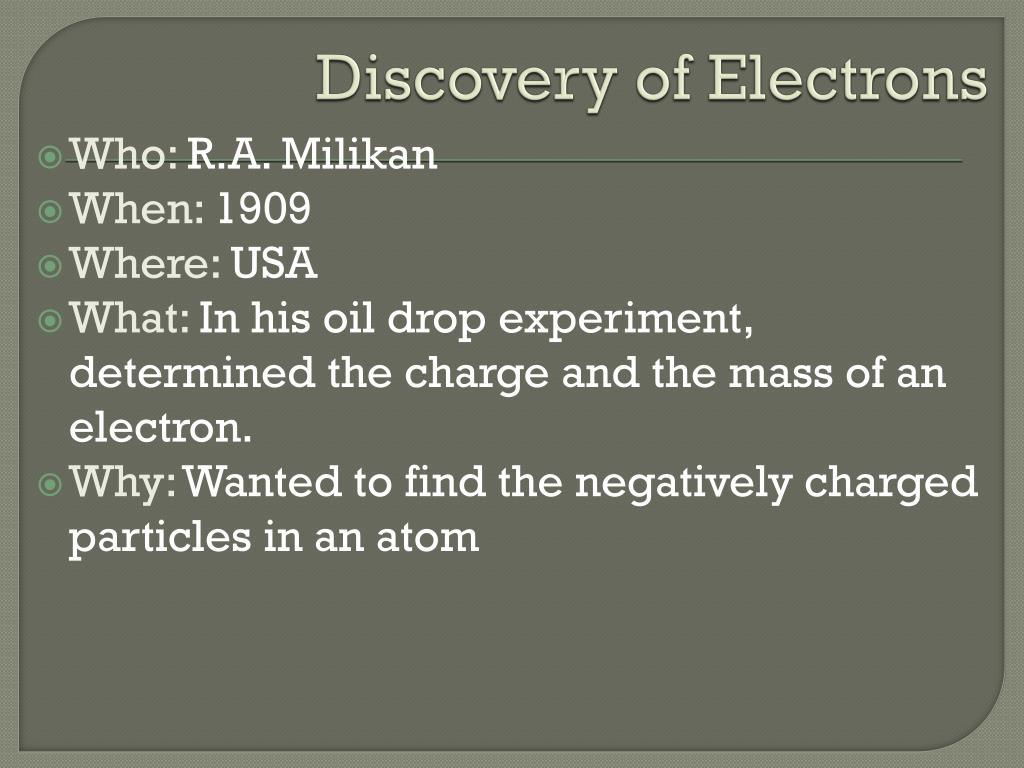 Discovery of Electrons

Who: R.A. Milikan
When: 1909
Where: USA
What: In his oil drop experiment, determined the charge and the mass of an electron.
Why: Wanted to find the negatively charged particles in an atom